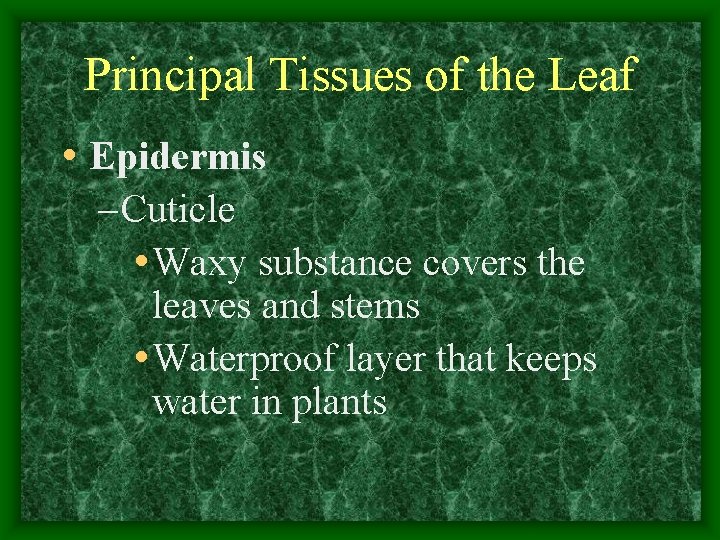 Principal Tissues of the Leaf

• Epidermis

–Cuticle

• Waxy substance covers the leaves and stems

• Waterproof layer that keeps water in plants